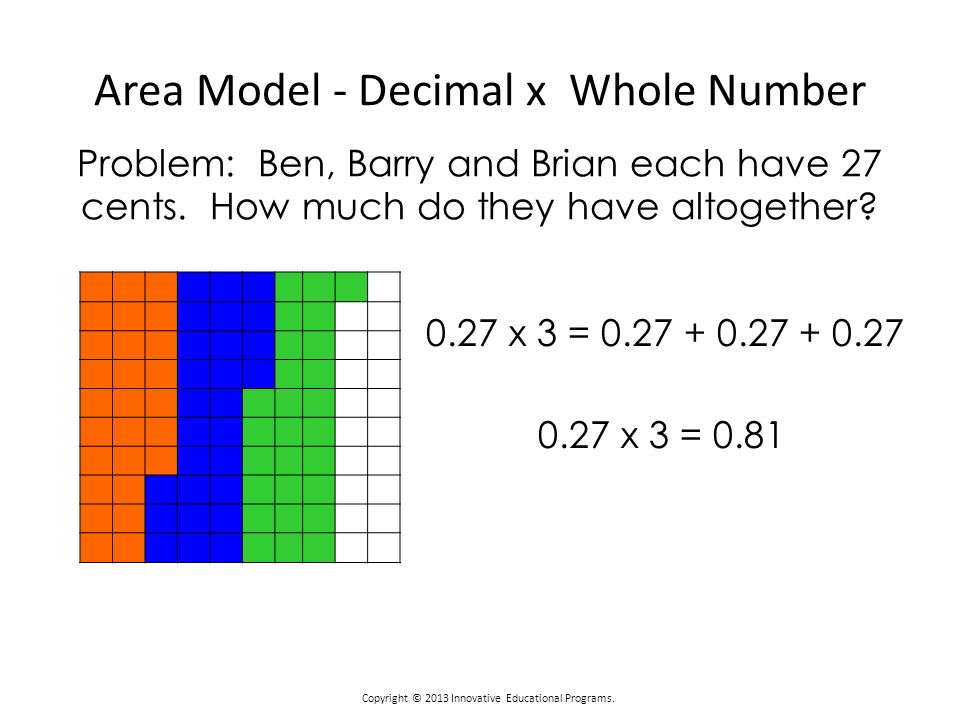 Area Model - Decimal x Whole Number

Problem: Ben, Barry and Brian each have 27 cents. How much do they have altogether?

0.27 x 3 = 0.27 + 0.27 + 0.27

0.27 x 3 = 0.81

Copyright © 2013 Innovative Educational Programs.